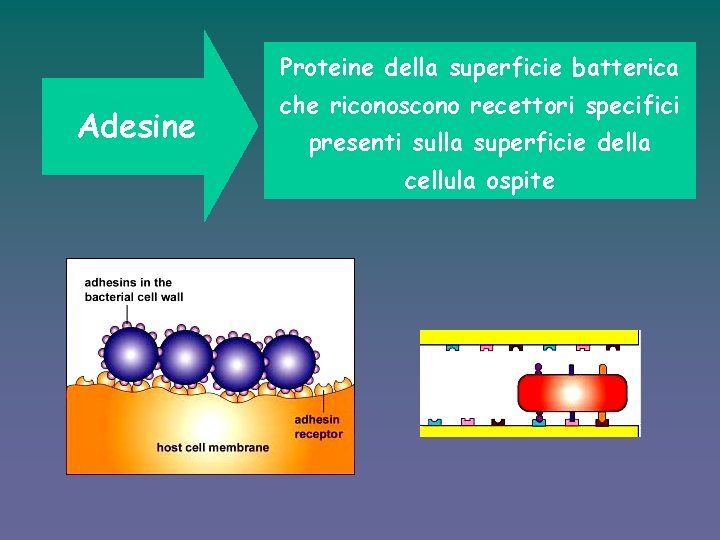 Adesine

Proteine della superficie batterica che riconoscono recettori specifici presenti sulla superficie della cellula ospite

adhesins in the bacterial cell wall

adhesin receptor

host cell membrane